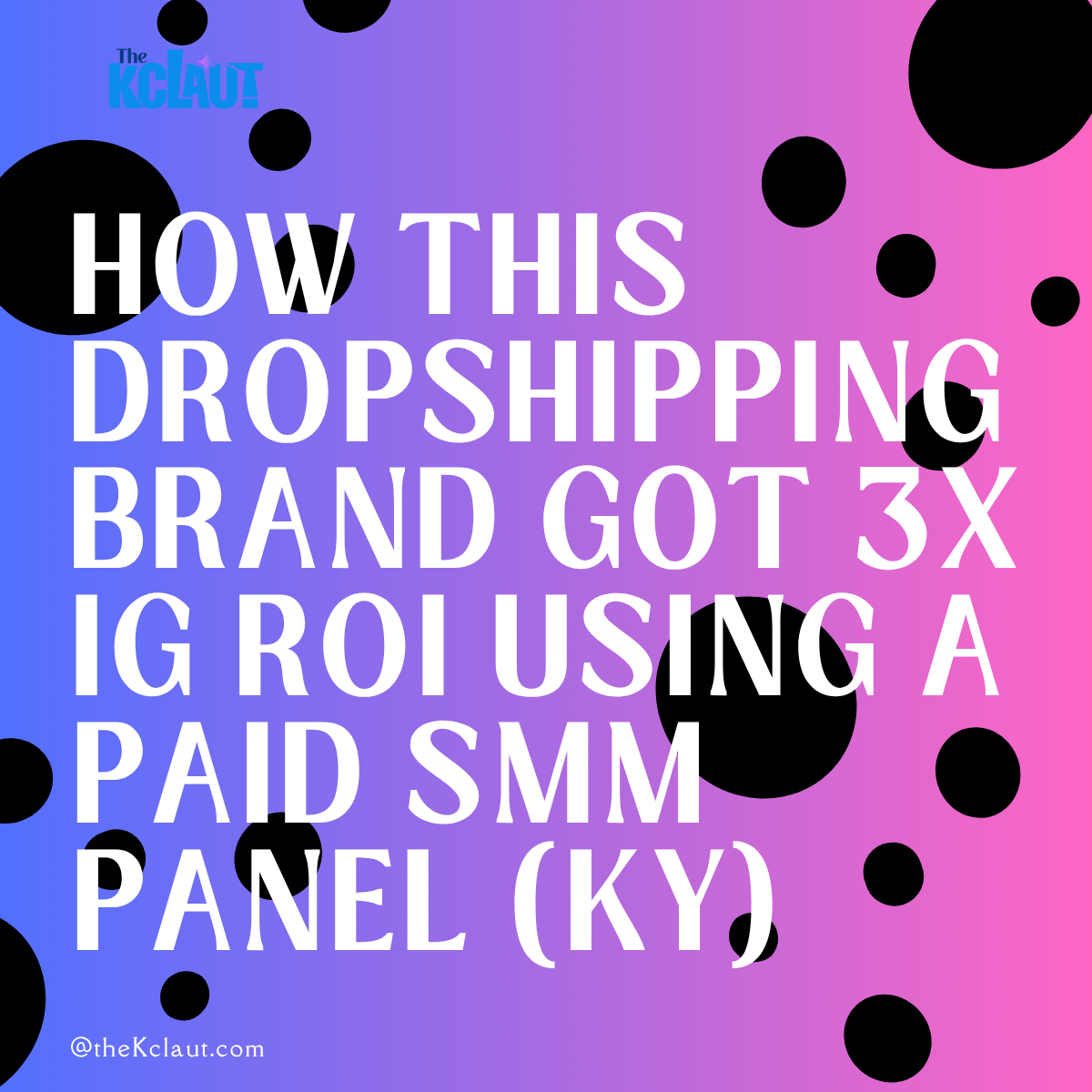 The KCLAUT

HOW THIS DROPSHIPPING BRAND GOT 3X IG ROI USING A PAID SMM PANEL (KY)

@theKclaut.com